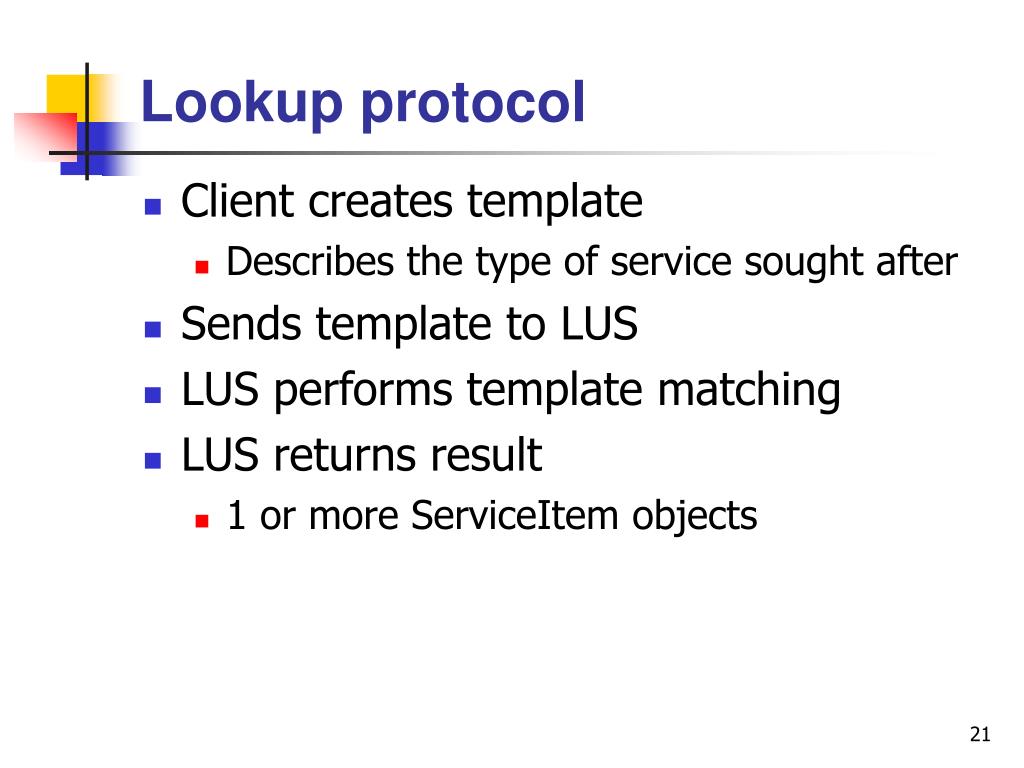 Lookup protocol

- Client creates template
  - Describes the type of service sought after
- Sends template to LUS
- LUS performs template matching
- LUS returns result
  - 1 or more ServiceItem objects

21